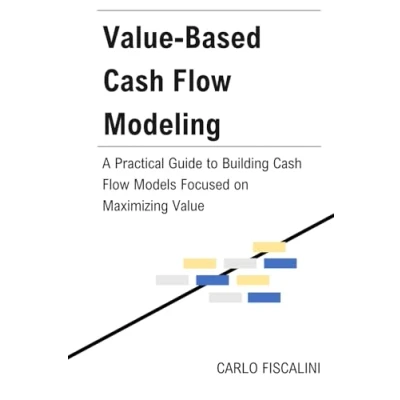 Value-Based Cash Flow Modeling

A Practical Guide to Building Cash Flow Models Focused on Maximizing Value

CARLO FISCALINI